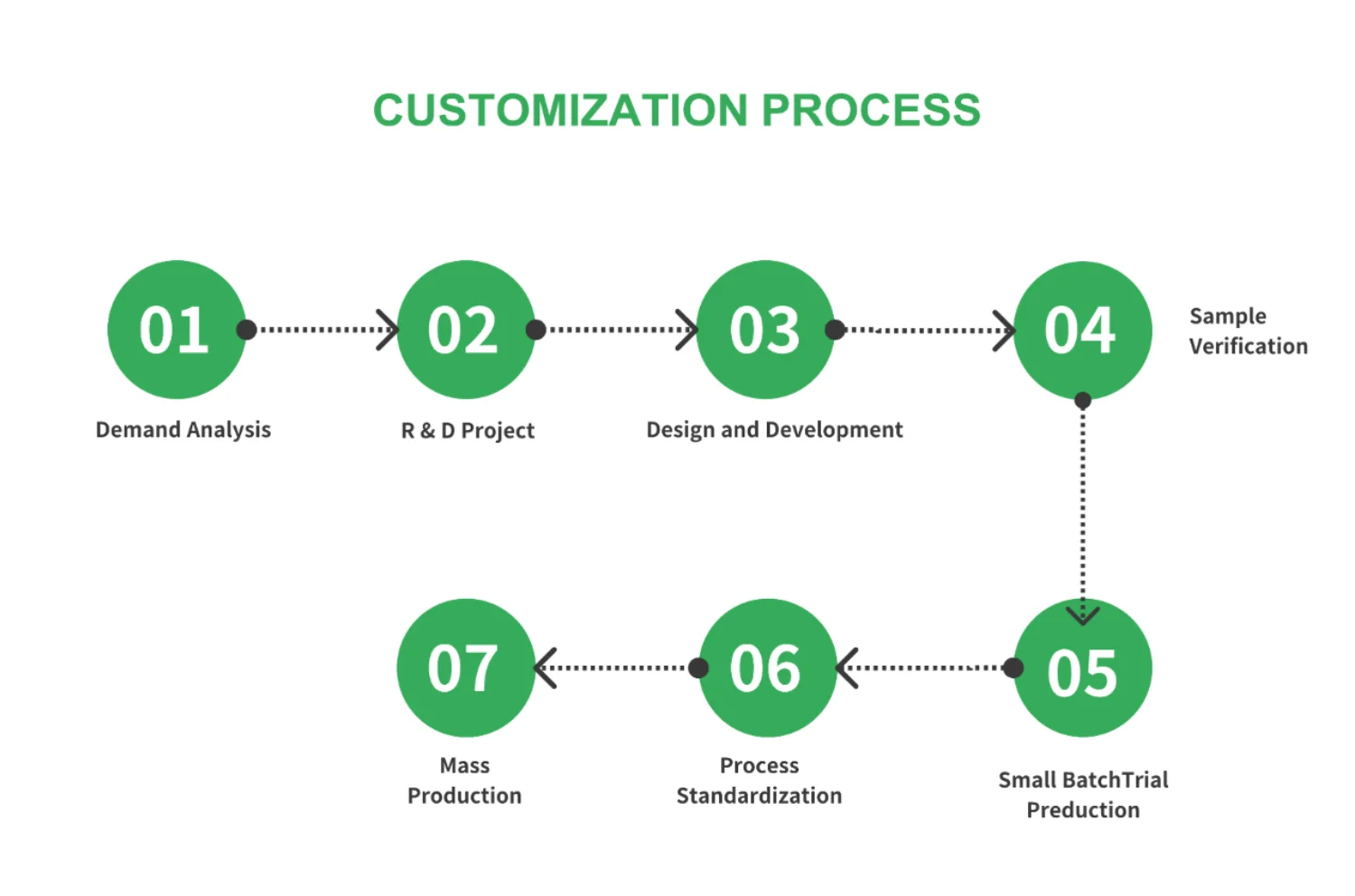 CUSTOMIZATION PROCESS

01
Demand Analysis

02
R & D Project

03
Design and Development

04
Sample Verification

05
Small BatchTrial Preduction

06
Process Standardization

07
Mass Production